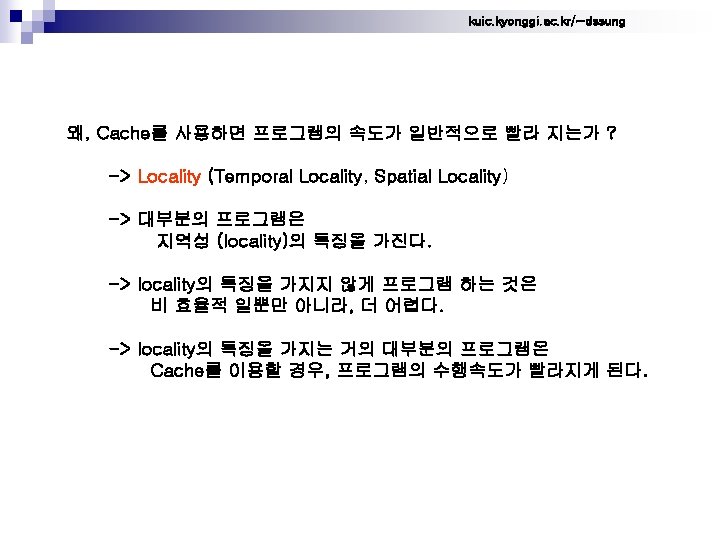 kuic.kyonggi.ac.kr/~dssung

왜, Cache를 사용하면 프로그램의 속도가 일반적으로 빨라 지는가 ?

-> Locality (Temporal Locality, Spatial Locality)

-> 대부분의 프로그램은
지역성 (locality)의 특징을 가진다.

-> locality의 특징을 가지지 않게 프로그램 하는 것은
비 효율적 일뿐만 아니라, 더 어렵다.

-> locality의 특징을 가지는 거의 대부분의 프로그램은
Cache를 이용할 경우, 프로그램의 수행속도가 빨라지게 된다.